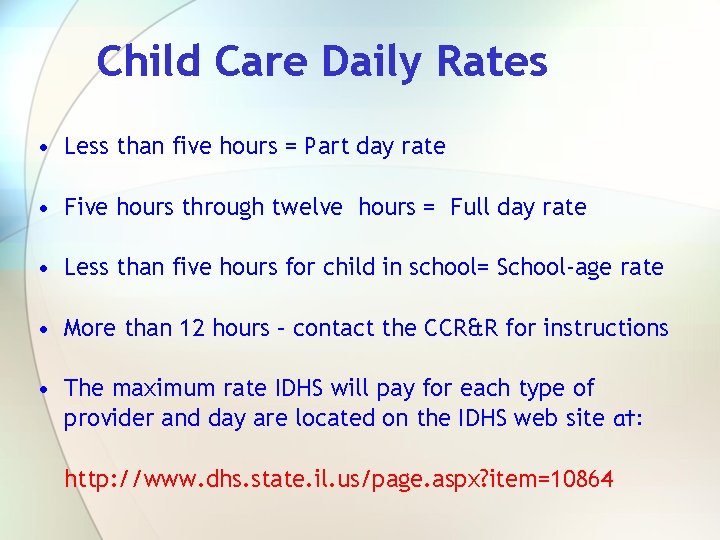 Child Care Daily Rates

• Less than five hours = Part day rate

• Five hours through twelve hours = Full day rate

• Less than five hours for child in school= School-age rate

• More than 12 hours – contact the CCR&R for instructions

• The maximum rate IDHS will pay for each type of provider and day are located on the IDHS web site at:

http://www.dhs.state.il.us/page.aspx?item=10864